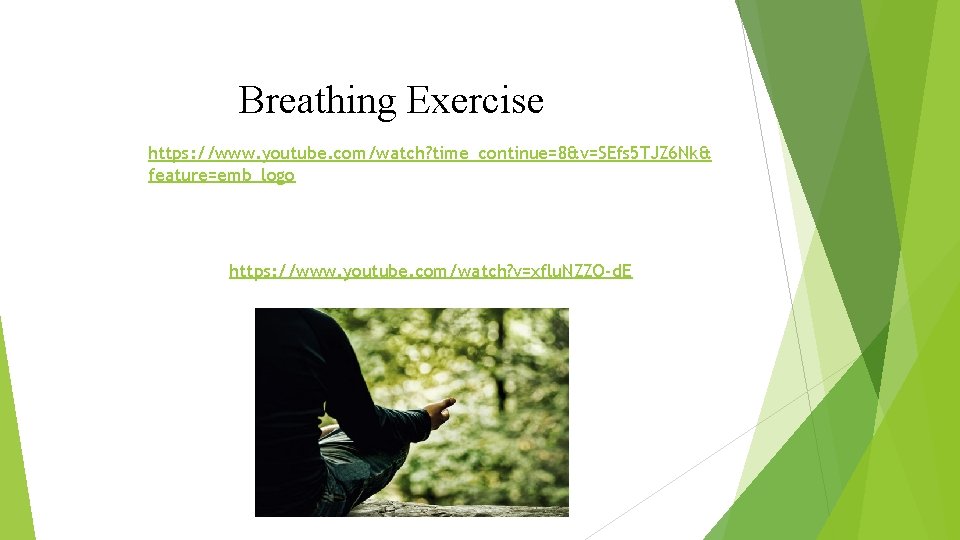 Breathing Exercise

https://www.youtube.com/watch?time_continue=8&v=SEfs5TJZ6Nk&feature=emb_logo

https://www.youtube.com/watch?v=xfluNZZO-dE